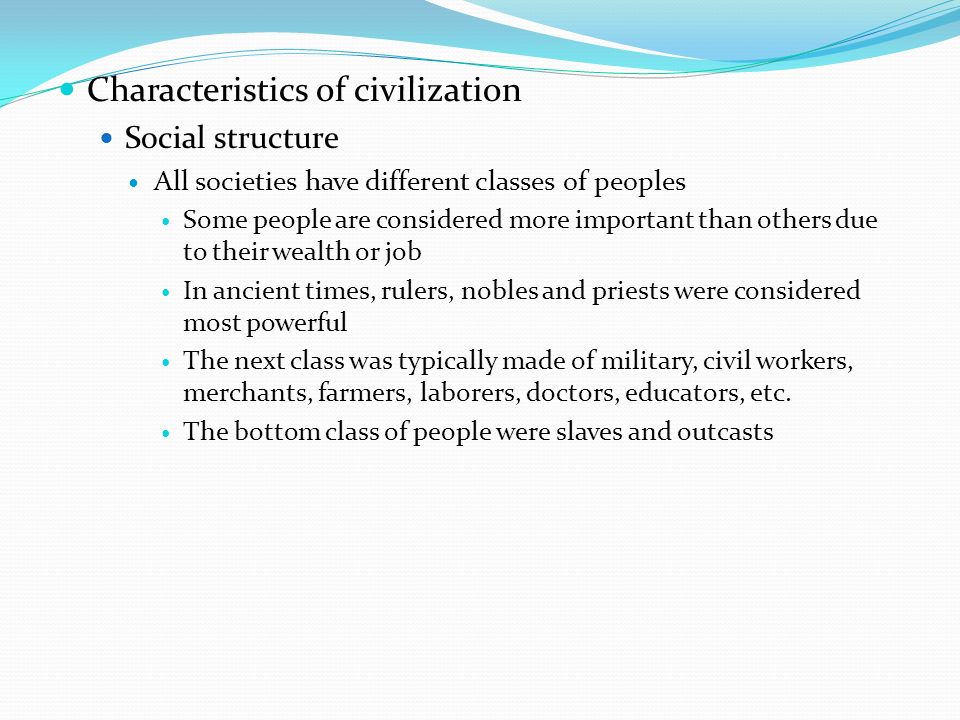 Characteristics of civilization

Social structure

All societies have different classes of peoples

Some people are considered more important than others due to their wealth or job

In ancient times, rulers, nobles and priests were considered most powerful

The next class was typically made of military, civil workers, merchants, farmers, laborers, doctors, educators, etc.

The bottom class of people were slaves and outcasts